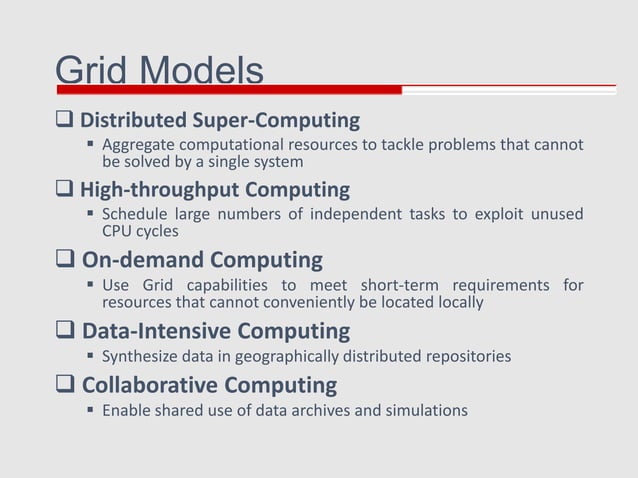 Grid Models

❑ Distributed Super-Computing
▪ Aggregate computational resources to tackle problems that cannot be solved by a single system

❑ High-throughput Computing
▪ Schedule large numbers of independent tasks to exploit unused CPU cycles

❑ On-demand Computing
▪ Use Grid capabilities to meet short-term requirements for resources that cannot conveniently be located locally

❑ Data-Intensive Computing
▪ Synthesize data in geographically distributed repositories

❑ Collaborative Computing
▪ Enable shared use of data archives and simulations